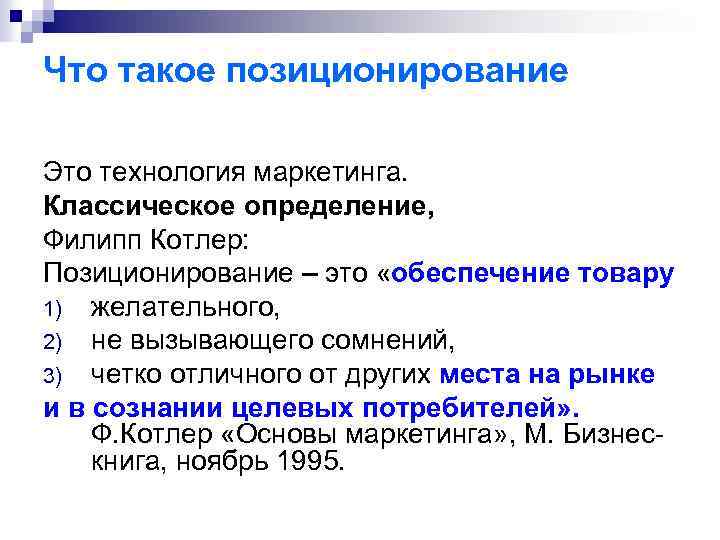 Что такое позиционирование

Это технология маркетинга.
Классическое определение,
Филипп Котлер:
Позиционирование – это «обеспечение товару
1) желательного,
2) не вызывающего сомнений,
3) четко отличного от других места на рынке
и в сознании целевых потребителей».
Ф.Котлер «Основы маркетинга», М. Бизнес-книга, ноябрь 1995.